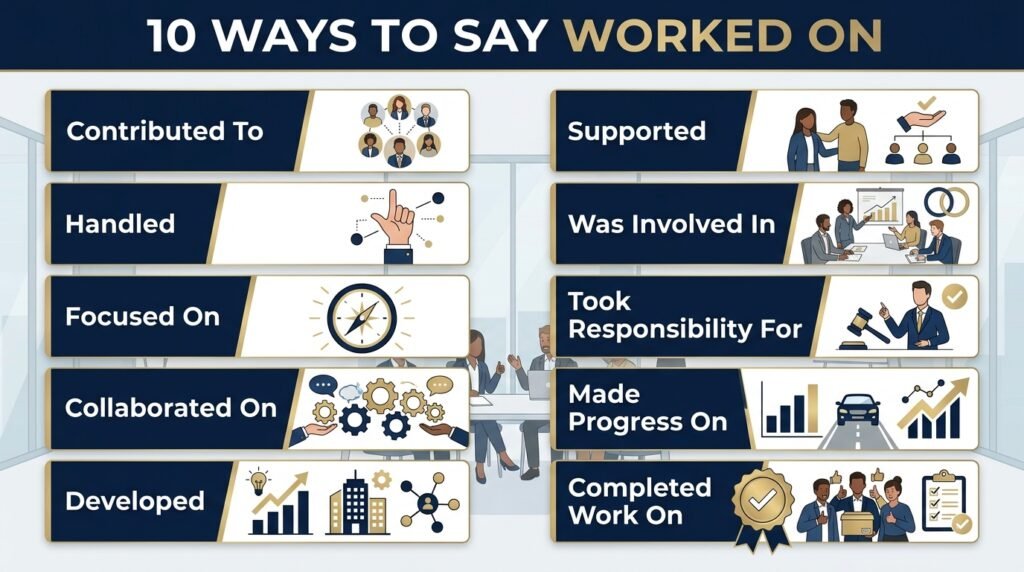 10 WAYS TO SAY WORKED ON

Contributed To

Handled

Focused On

Collaborated On

Developed

Supported

Was Involved In

Took Responsibility For

Made Progress On

Completed Work On